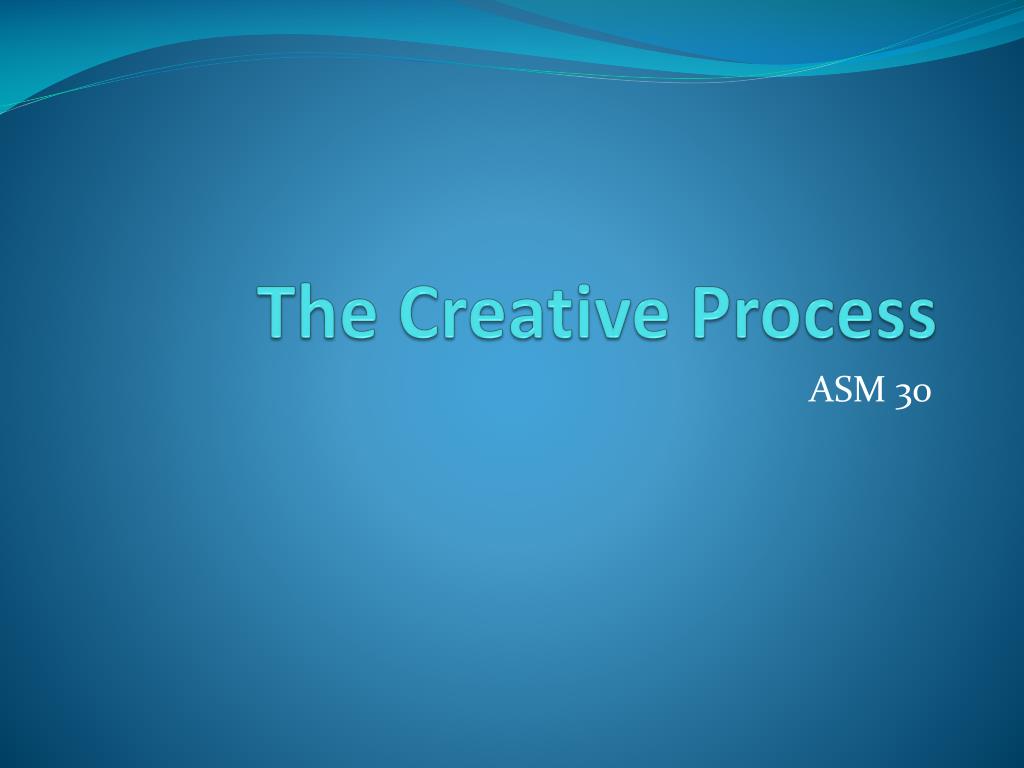 The Creative Process

ASM 30